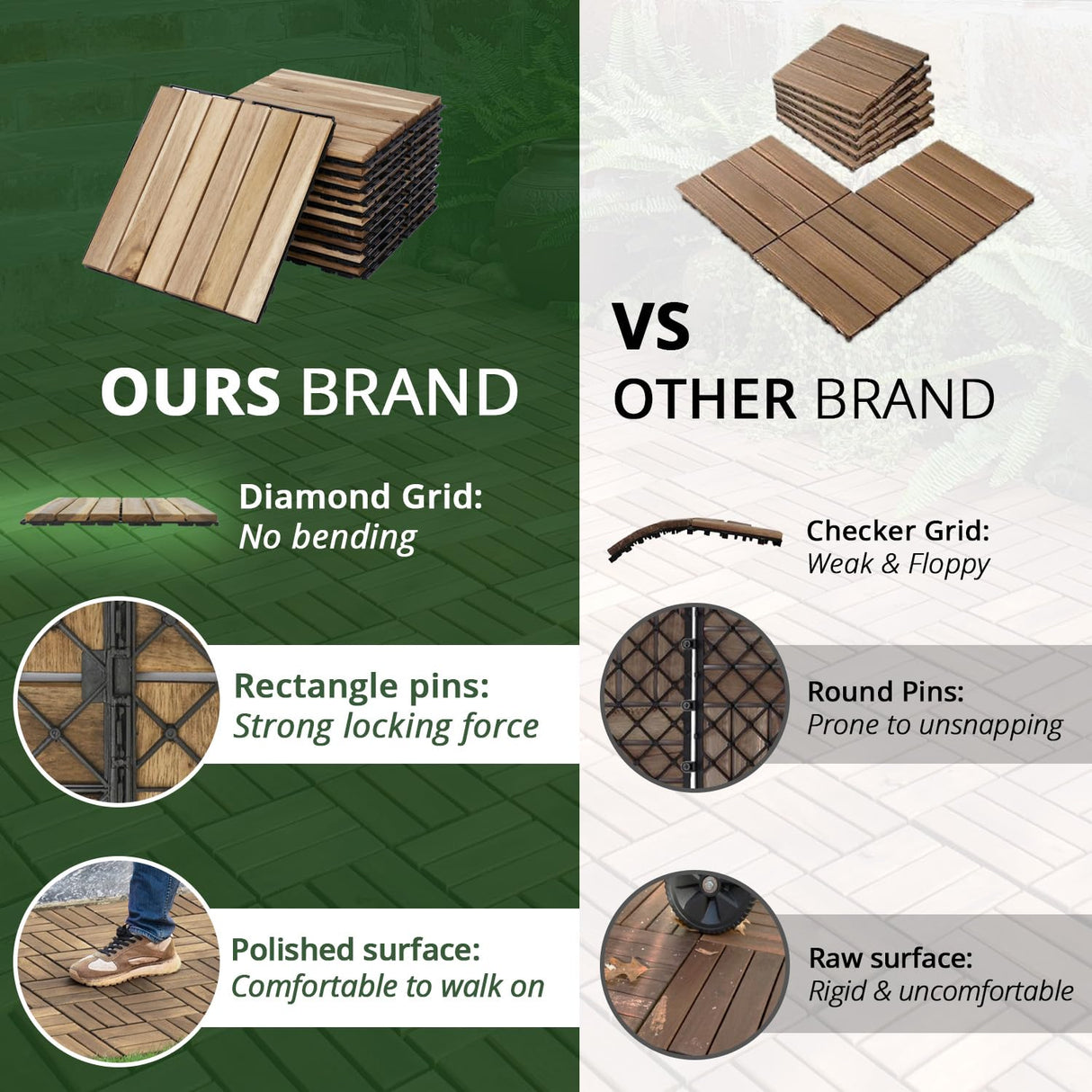 OURS BRAND

Diamond Grid:
No bending

Rectangle pins:
Strong locking force

Polished surface:
Comfortable to walk on

VS

OTHER BRAND

Checker Grid:
Weak & Floppy

Round Pins:
Prone to unsnapping

Raw surface:
Rigid & uncomfortable